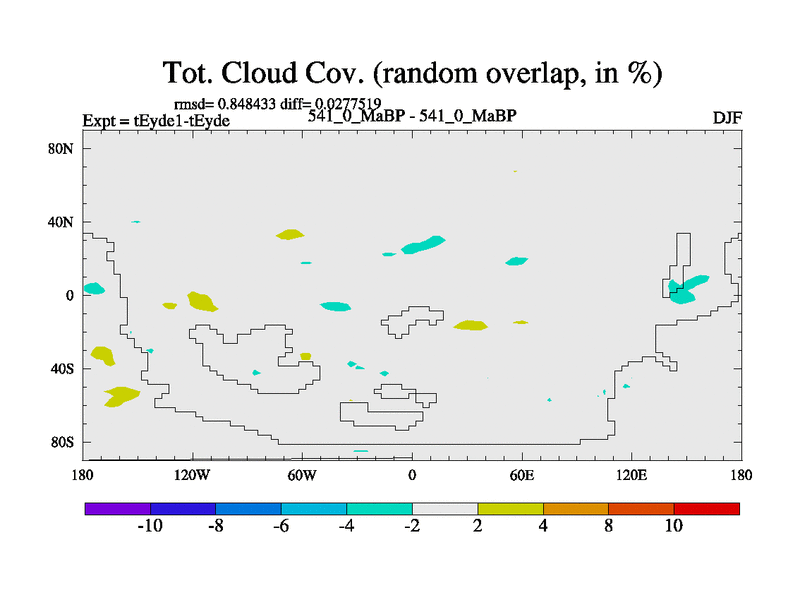 Tot. Cloud Cov. (random overlap, in %)

rmsd= 0.848433 diff= 0.0277519

Expt = tEyde1-tEyde

541_0_MaBP - 541_0_MaBP

DJF

80N

40N

0

40S

80S

180

120W

60W

0

60E

120E

180

-10

-8

-6

-4

-2

2

4

8

10